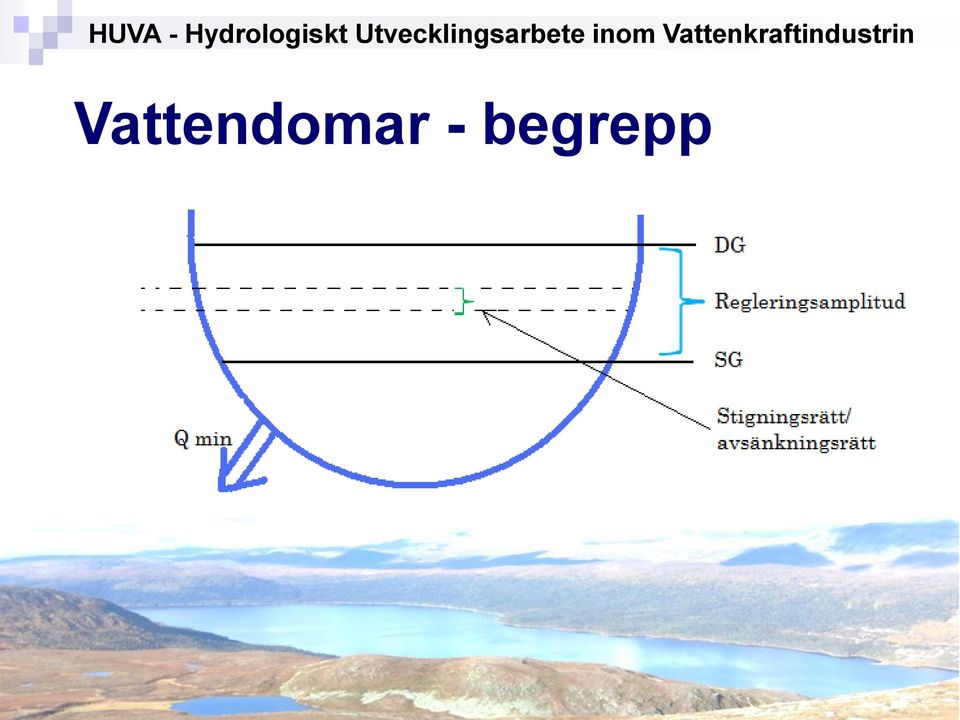 HUVA - Hydrologiskt Utvecklingsarbete inom Vattenkraftindustrin

Vattendomar - begrepp

DG

Regleringsamplitud

SG

Stigningsrätt/
avsänkningsrätt

Q min